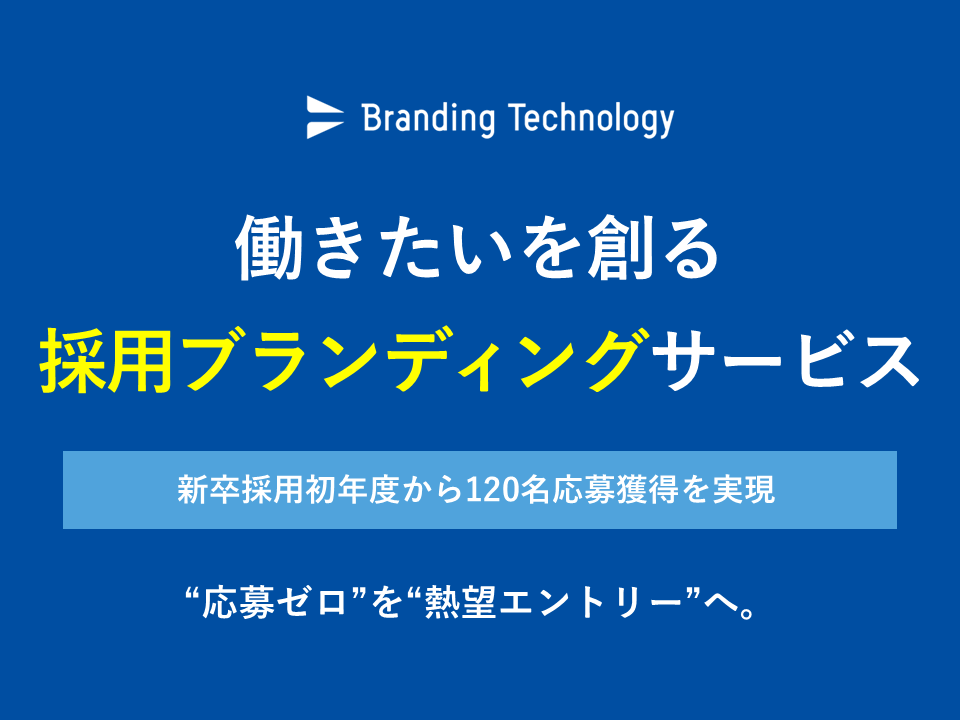 Branding Technology

働きたいを創る
採用ブランディングサービス

新卒採用初年度から120名応募獲得を実現

“応募ゼロ”を“熱望エントリー”へ。